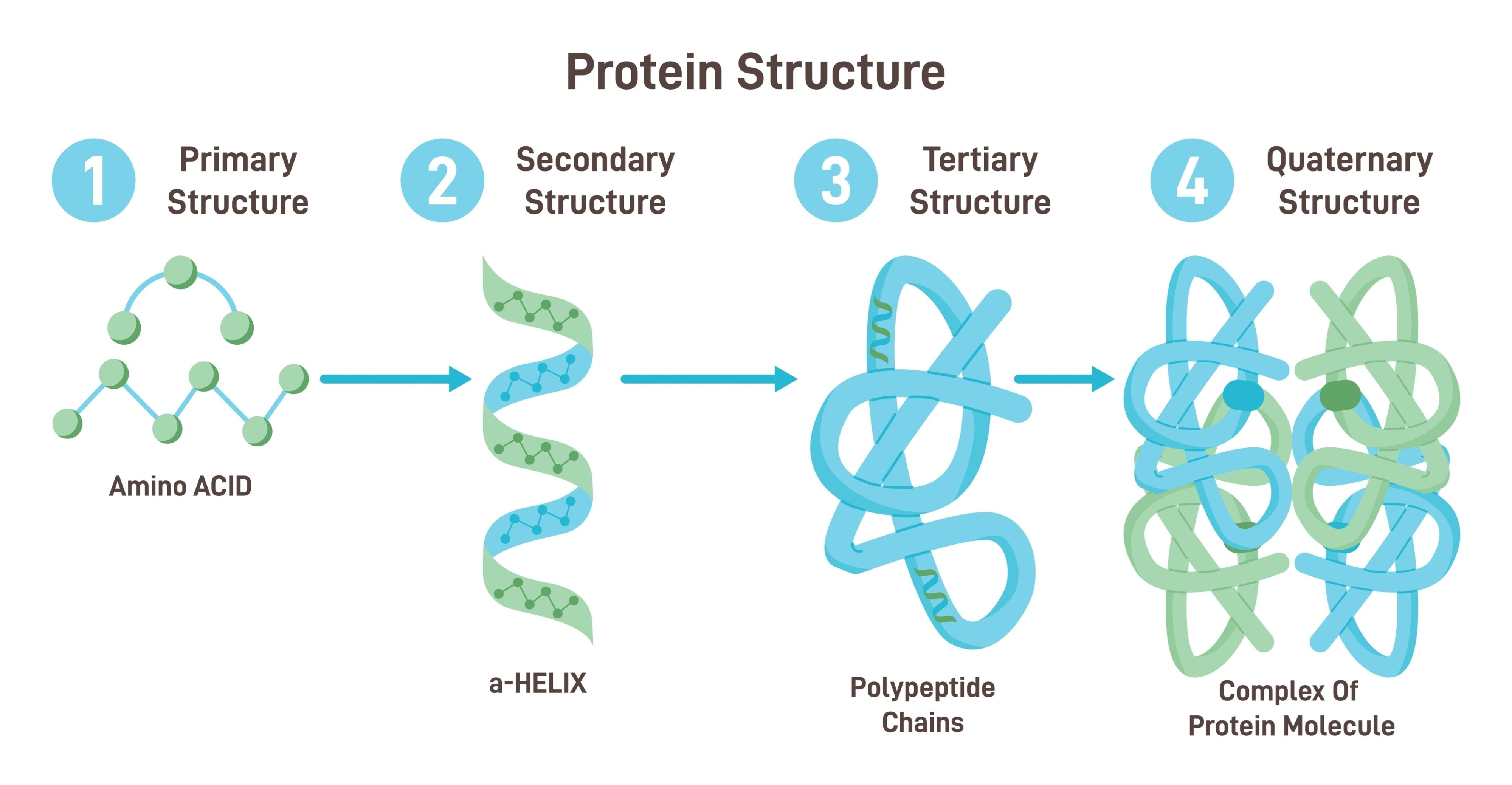 Protein Structure

1 Primary Structure

2 Secondary Structure

3 Tertiary Structure

4 Quaternary Structure

Amino ACID

a-HELIX

Polypeptide Chains

Complex Of Protein Molecule